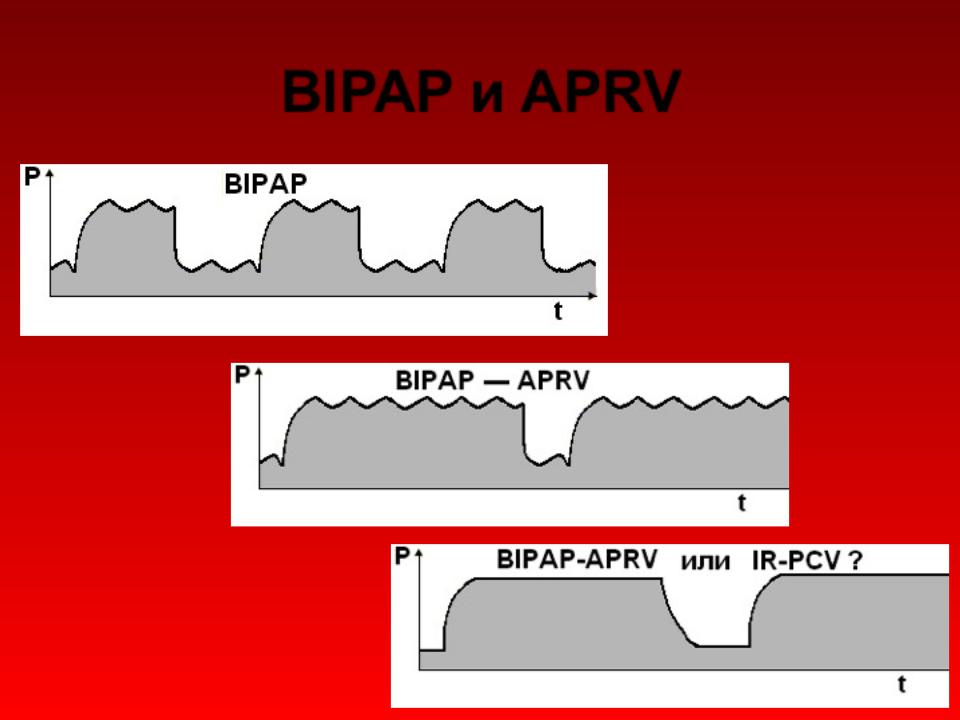 BIPAP и APRV

P

BIPAP

t

P

BIPAP — APRV

t

P

BIPAP-APRV или IR-PCV ?

t